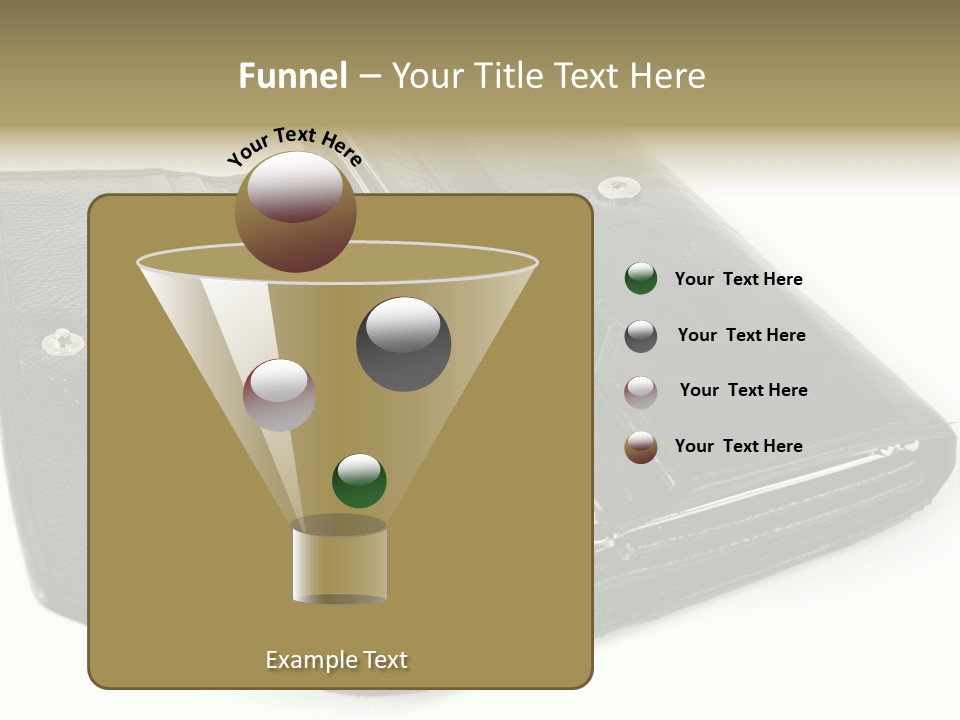 Funnel – Your Title Text Here

Your Text Here

Your Text Here

Your Text Here

Your Text Here

Your Text Here

Example Text